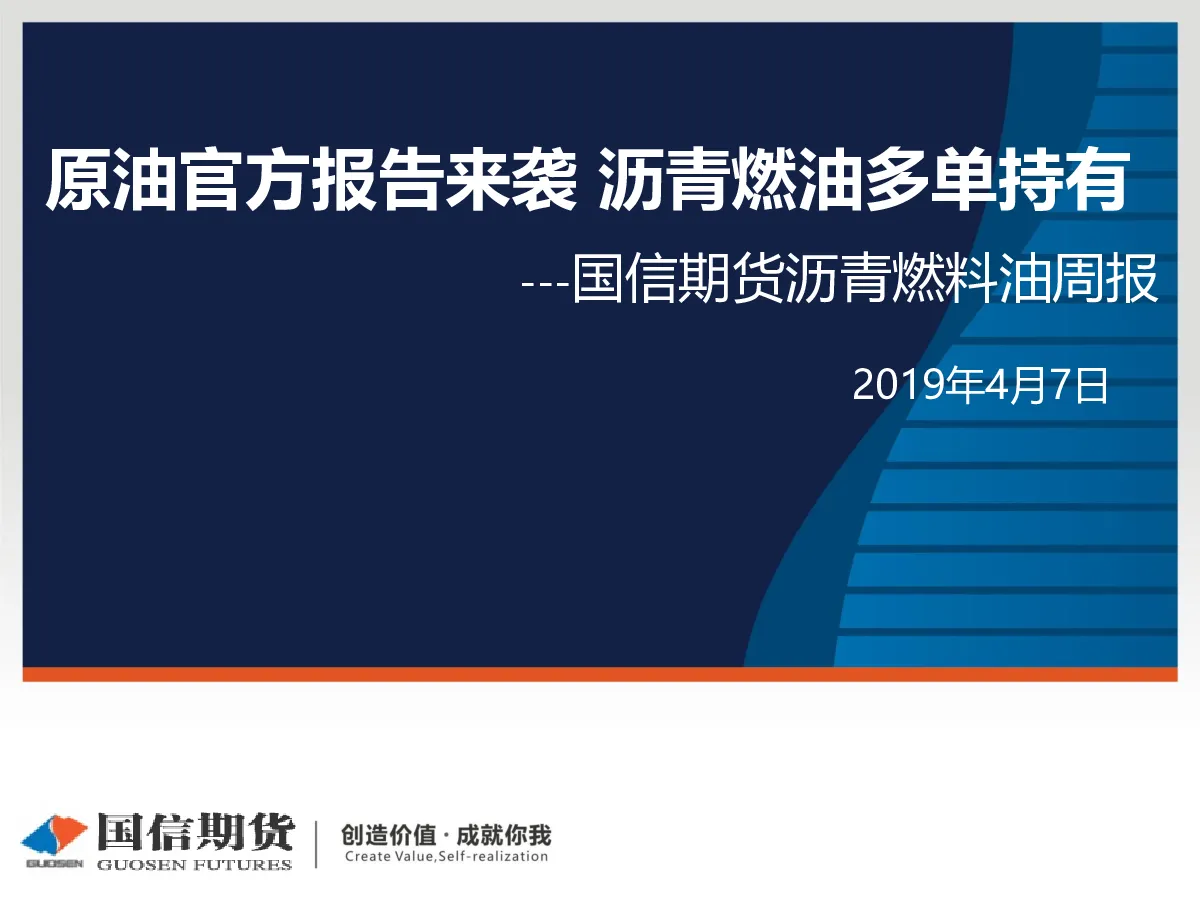 原油官方报告来袭 沥青燃油多单持有

---国信期货沥青燃料油周报

2019年4月7日

GUOSEN 国信期货 GUOSEN FUTURES

创造价值 · 成就你我
Create Value,Self-realization